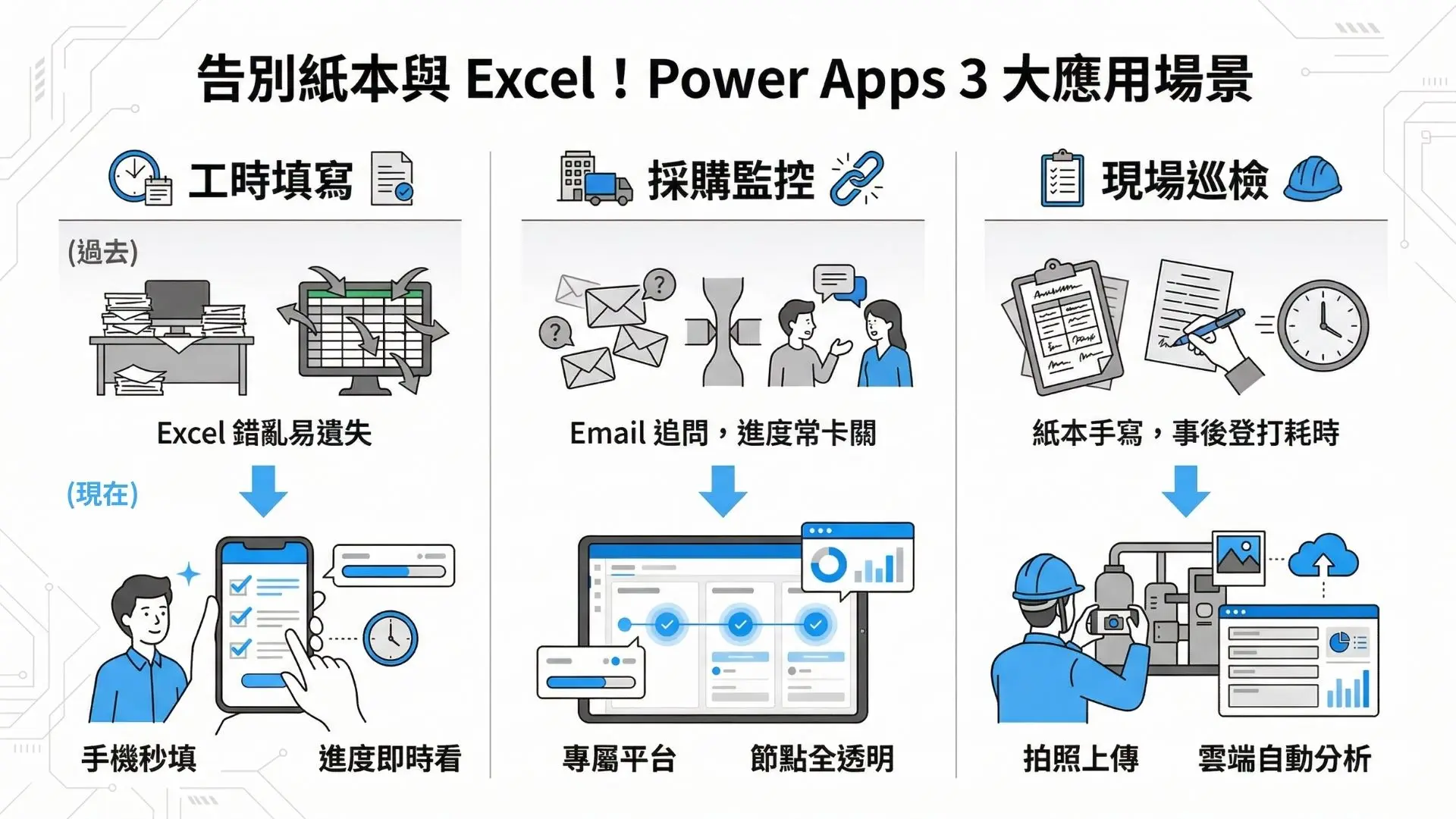 告別紙本與 Excel！Power Apps 3 大應用場景

工時填寫

(過去)

Excel 錯亂易遺失

(現在)

手機秒填

進度即時看

採購監控

Email 追問，進度常卡關

專屬平台

節點全透明

現場巡檢

紙本手寫，事後登打耗時

拍照上傳

雲端自動分析